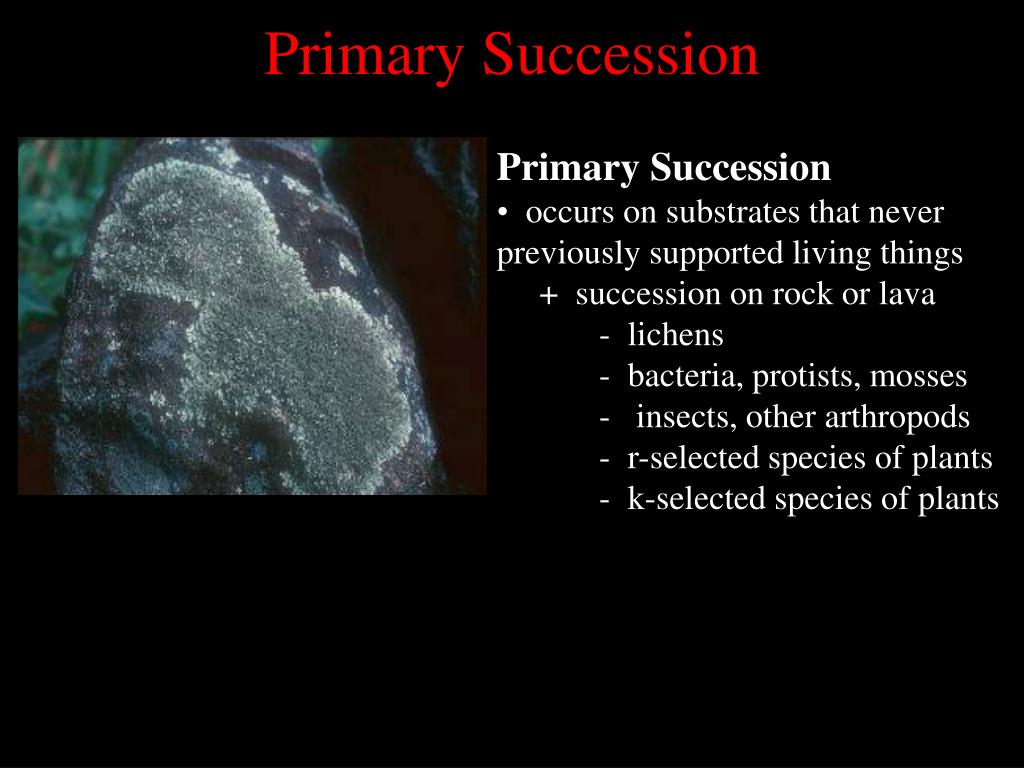 Primary Succession

Primary Succession
• occurs on substrates that never previously supported living things
+ succession on rock or lava
- lichens
- bacteria, protists, mosses
- insects, other arthropods
- r-selected species of plants
- k-selected species of plants